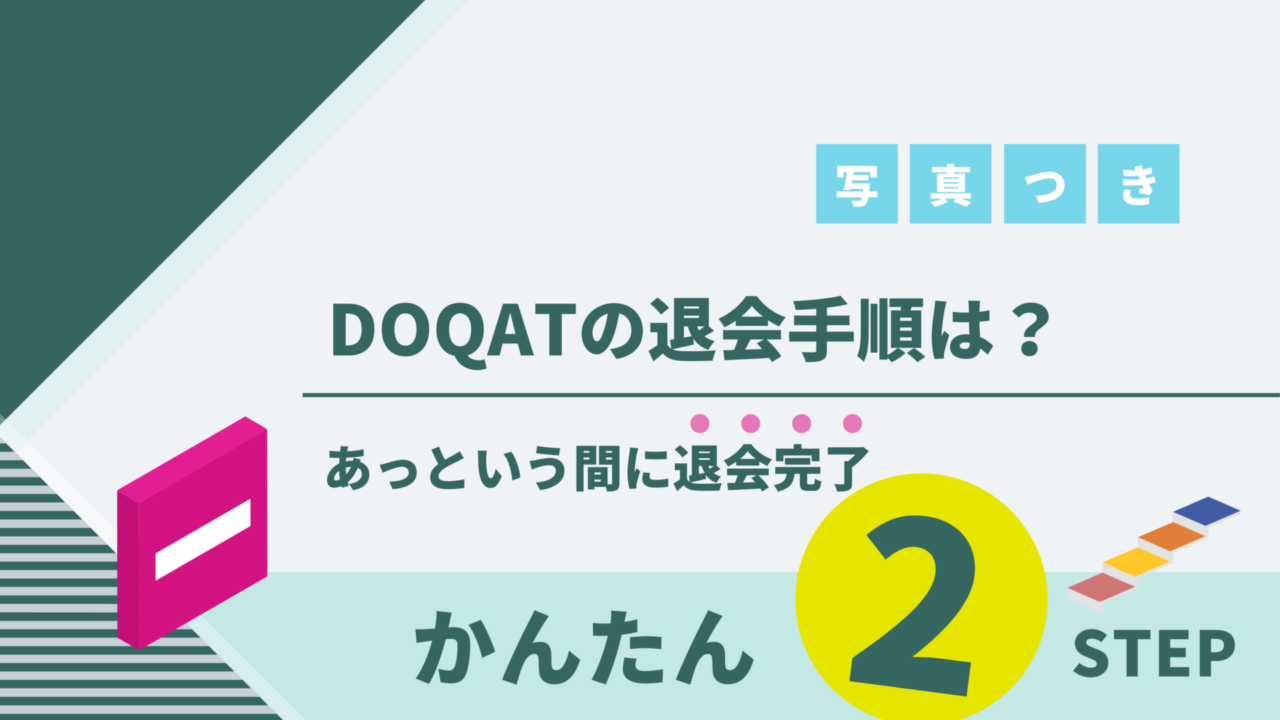 写真つき

DOQATの退会手順は？

あっという間に退会完了

かんたん 2 STEP